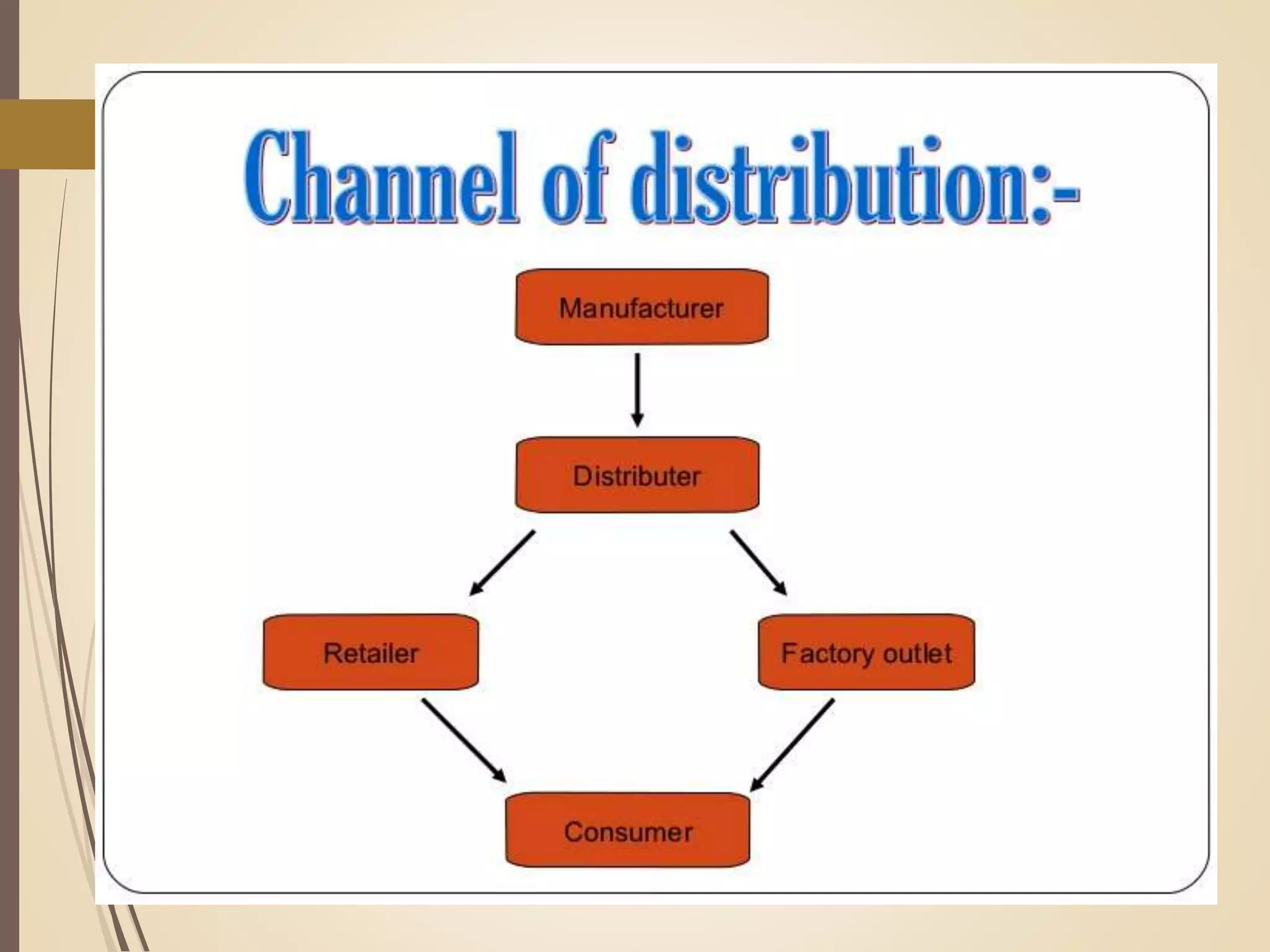 Channel of distribution:-

Manufacturer

Distributer

Retailer

Factory outlet

Consumer